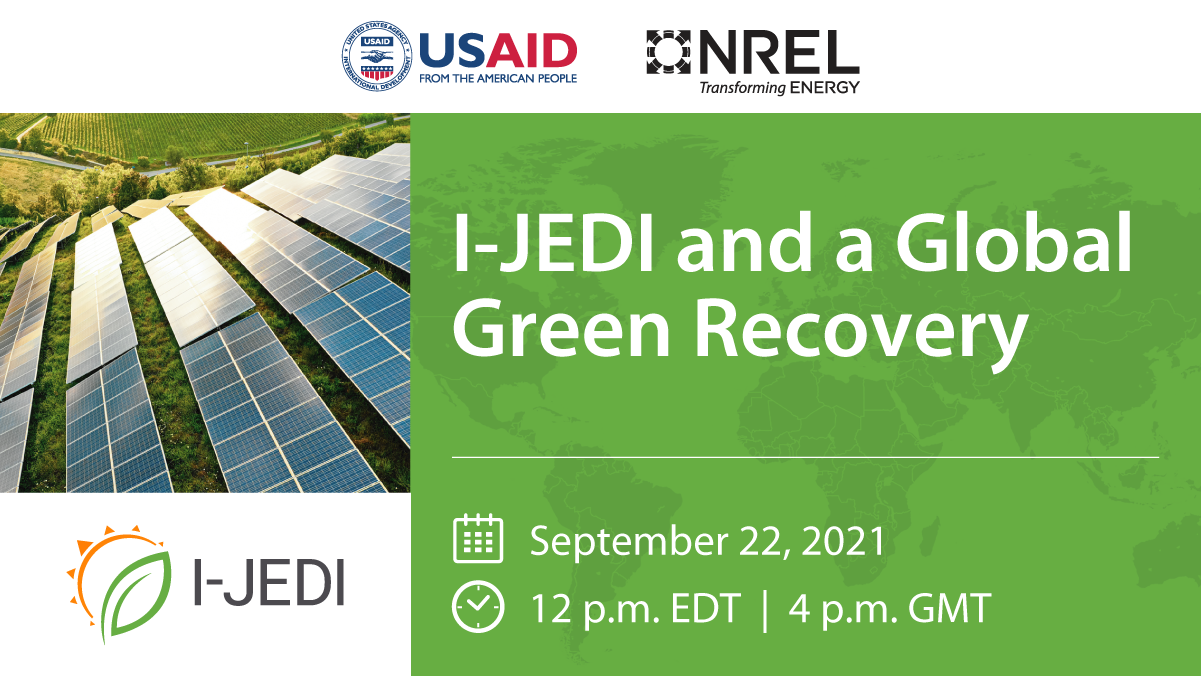 UNITED STATES AGENCY INTERNATIONAL DEVELOPMENT USAID
USAID
FROM THE AMERICAN PEOPLE

NREL
Transforming ENERGY

I-JEDI and a Global Green Recovery

September 22, 2021

12 p.m. EDT | 4 p.m. GMT

I-JEDI